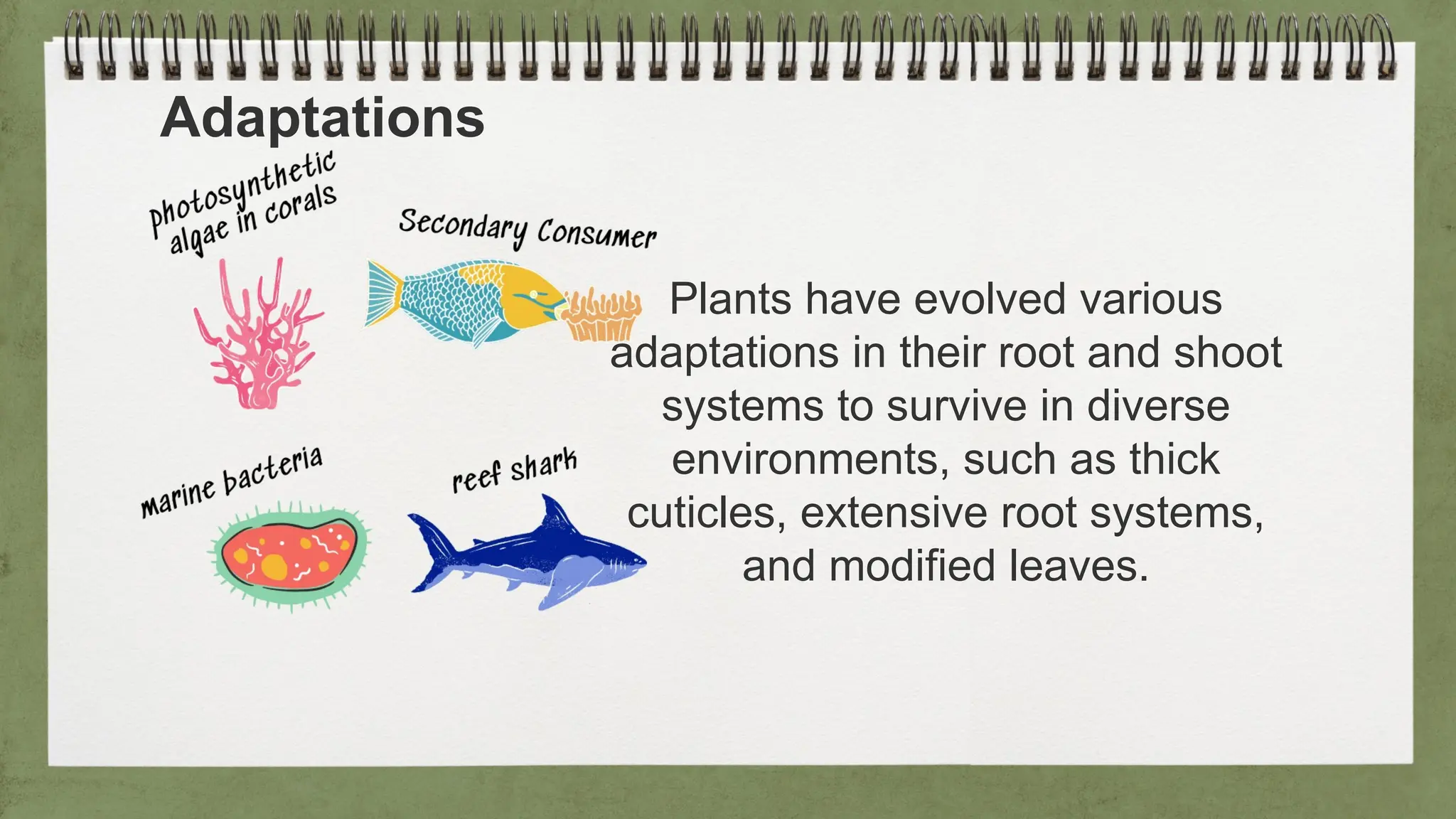 Adaptations

photosynthetic algae in corals

Secondary Consumer

marine bacteria

reef shark

Plants have evolved various adaptations in their root and shoot systems to survive in diverse environments, such as thick cuticles, extensive root systems, and modified leaves.